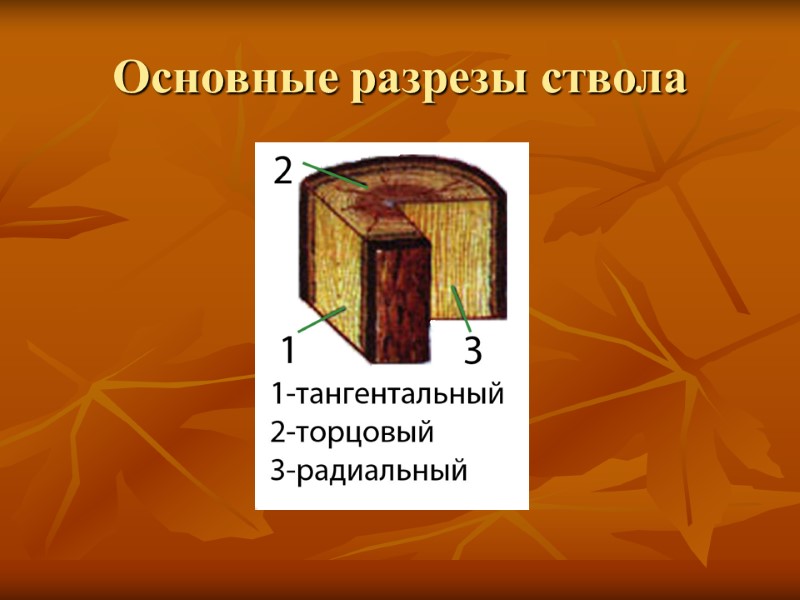 Основные разрезы ствола

2

1

3

1-тангентальный
2-торцовый
3-радиальный